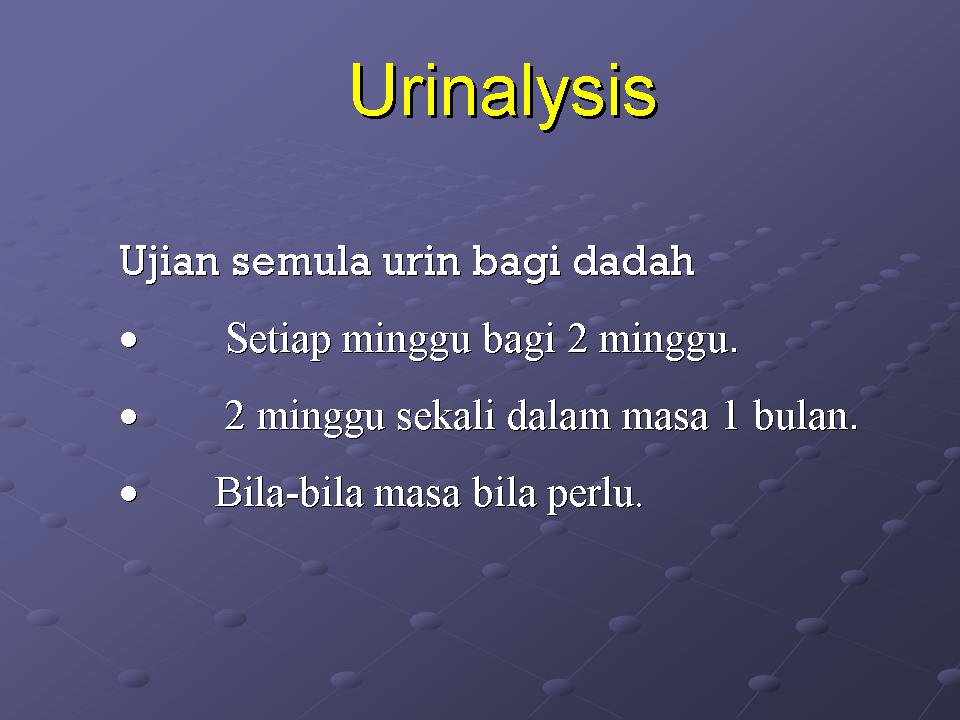 Urinalysis

Ujian semula urin bagi dadah

• Setiap minggu bagi 2 minggu.

• 2 minggu sekali dalam masa 1 bulan.

• Bila-bila masa bila perlu.